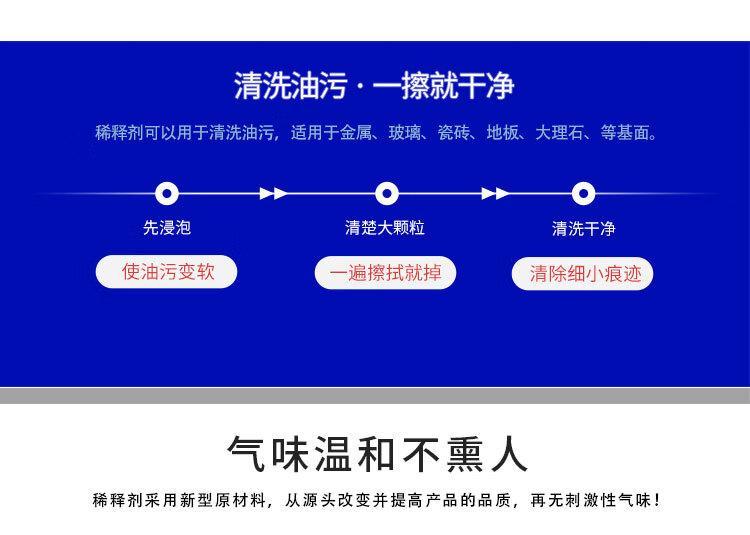 清洗油污 · 一擦就干净

稀释剂可以用于清洗油污，适用于金属、玻璃、瓷砖、地板、大理石、等基面。

先浸泡

使油污变软

清楚大颗粒

一遍擦拭就掉

清洗干净

清除细小痕迹

气味温和不熏人

稀释剂采用新型原材料，从源头改变并提高产品的品质，再无刺激性气味！